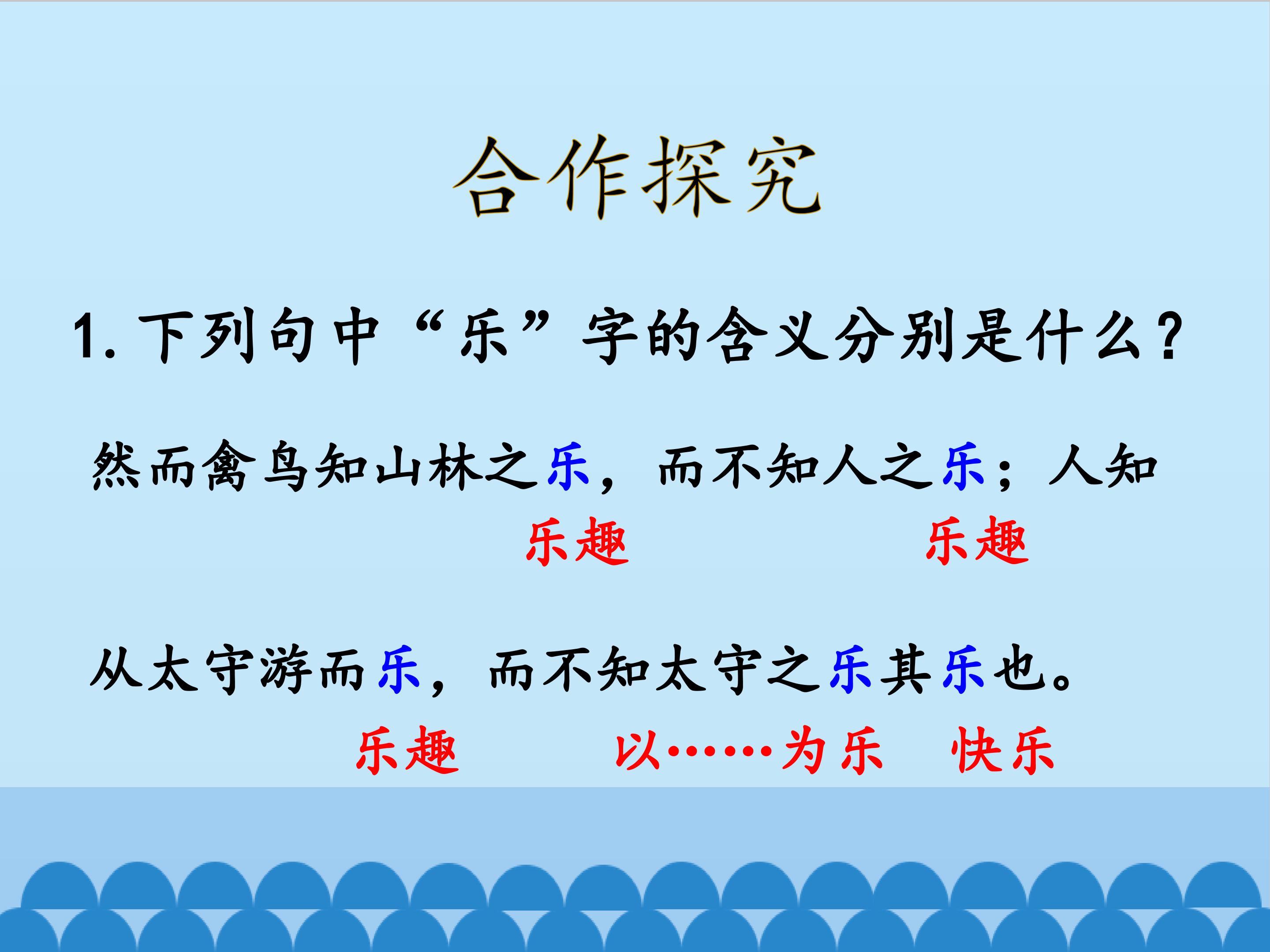 合作探究

1. 下列句中“乐”字的含义分别是什么？

然而禽鸟知山林之乐，而不知人之乐；人知

乐趣 乐趣

从太守游而乐，而不知太守之乐其乐也。

乐趣 以……为乐 快乐